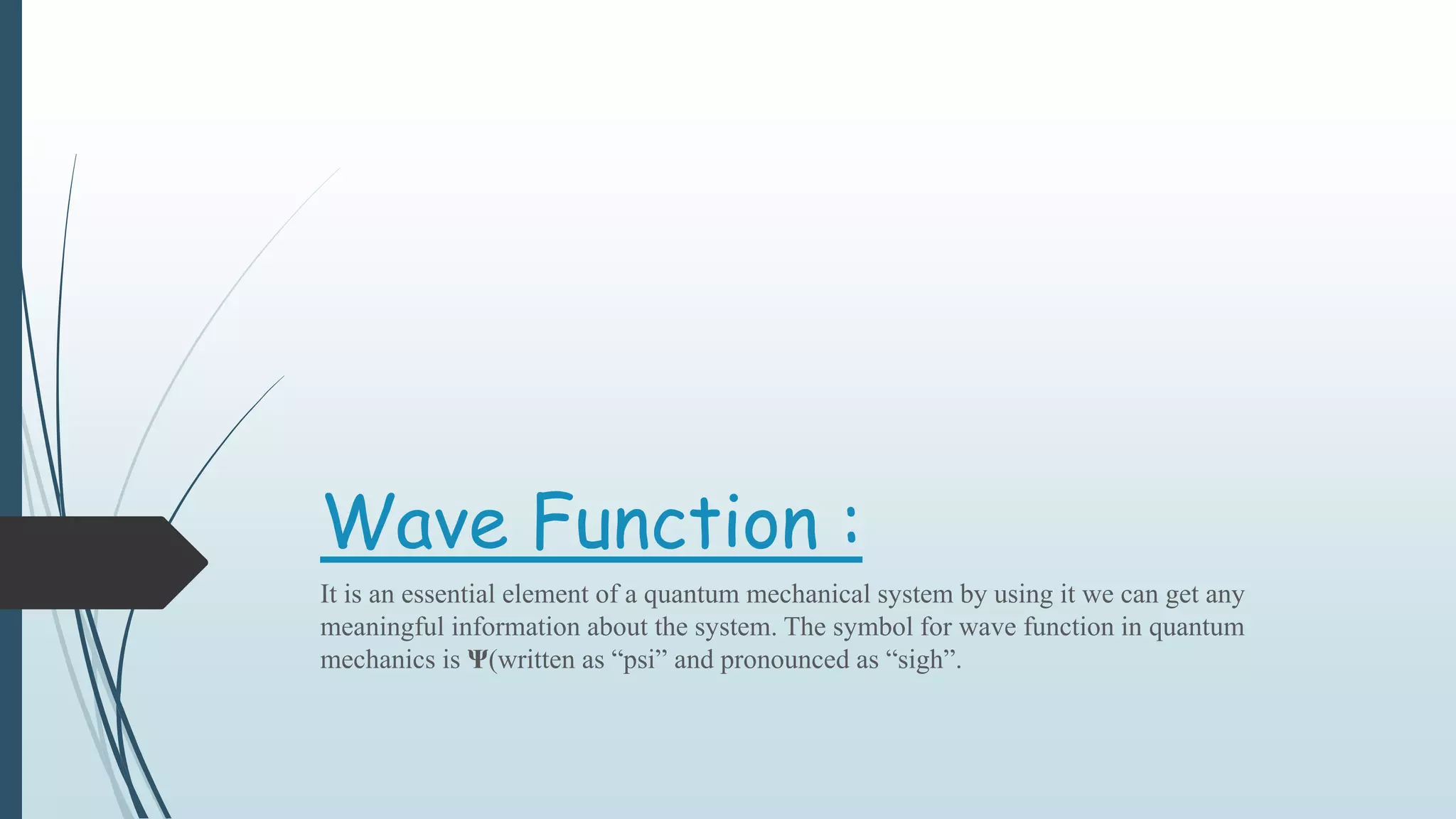 Wave Function :

It is an essential element of a quantum mechanical system by using it we can get any meaningful information about the system. The symbol for wave function in quantum mechanics is $\Psi$(written as “psi” and pronounced as “sigh”.